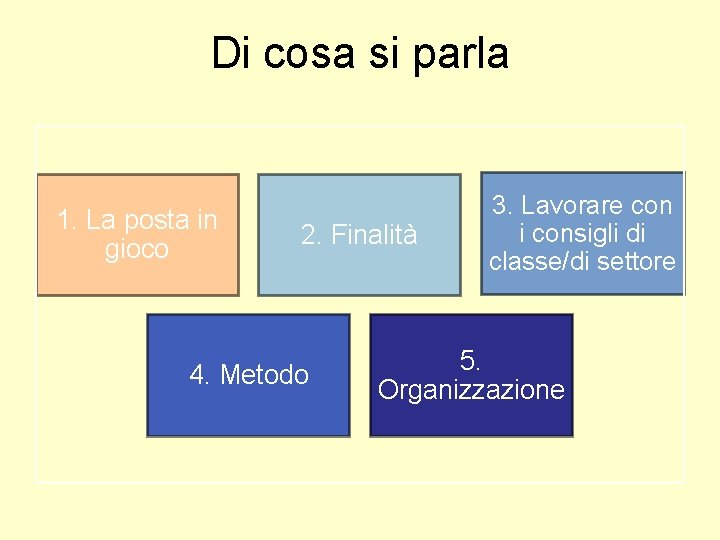 Di cosa si parla

1. La posta in gioco

2. Finalità

3. Lavorare con i consigli di classe/di settore

4. Metodo

5. Organizzazione